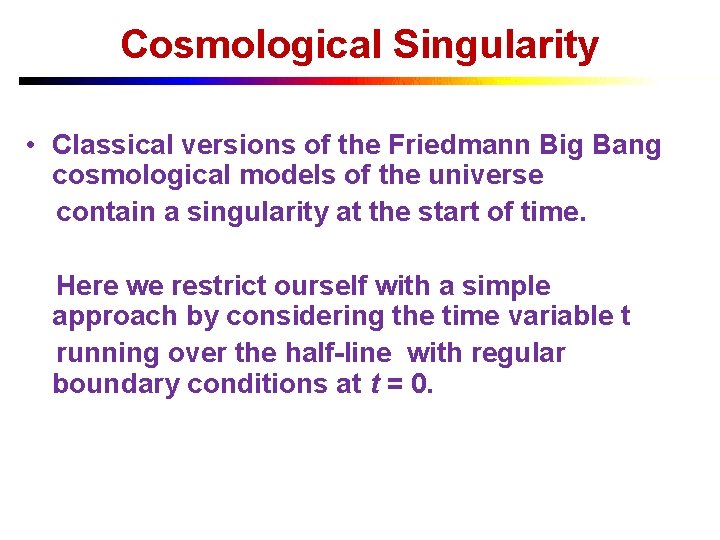 Cosmological Singularity

• Classical versions of the Friedmann Big Bang cosmological models of the universe contain a singularity at the start of time.

Here we restrict ourself with a simple approach by considering the time variable t running over the half-line with regular boundary conditions at $t = 0$.